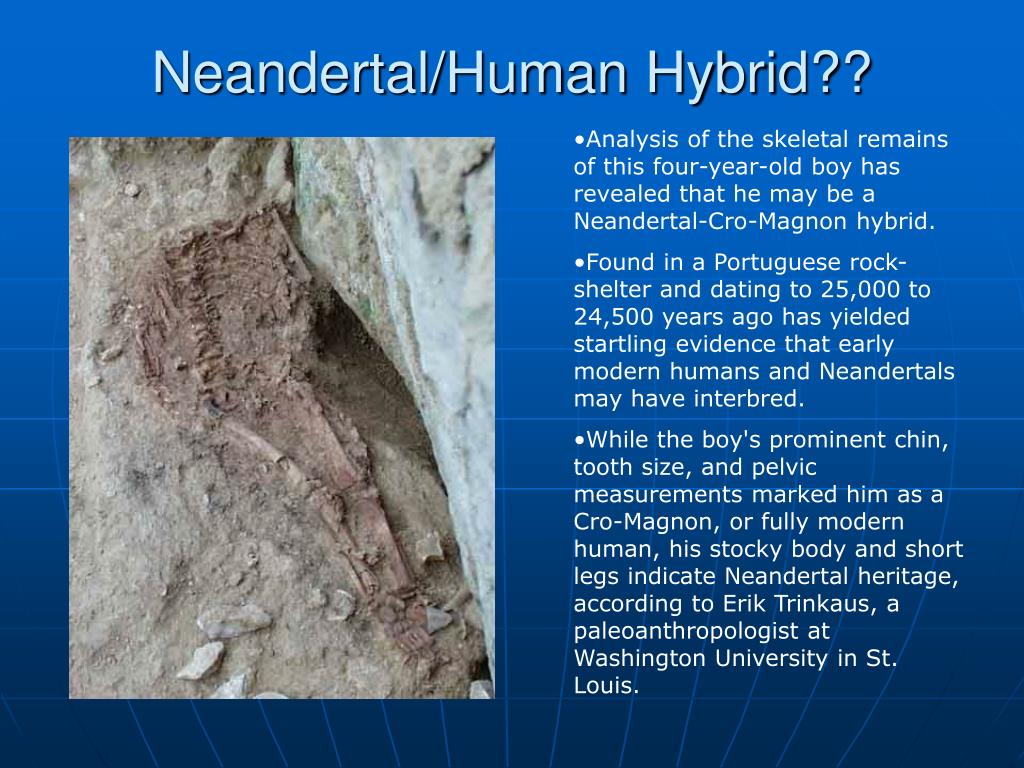 Neandertal/Human Hybrid??

•Analysis of the skeletal remains of this four-year-old boy has revealed that he may be a Neandertal-Cro-Magnon hybrid.

•Found in a Portuguese rock-shelter and dating to 25,000 to 24,500 years ago has yielded startling evidence that early modern humans and Neandertals may have interbred.

•While the boy's prominent chin, tooth size, and pelvic measurements marked him as a Cro-Magnon, or fully modern human, his stocky body and short legs indicate Neandertal heritage, according to Erik Trinkaus, a paleoanthropologist at Washington University in St. Louis.